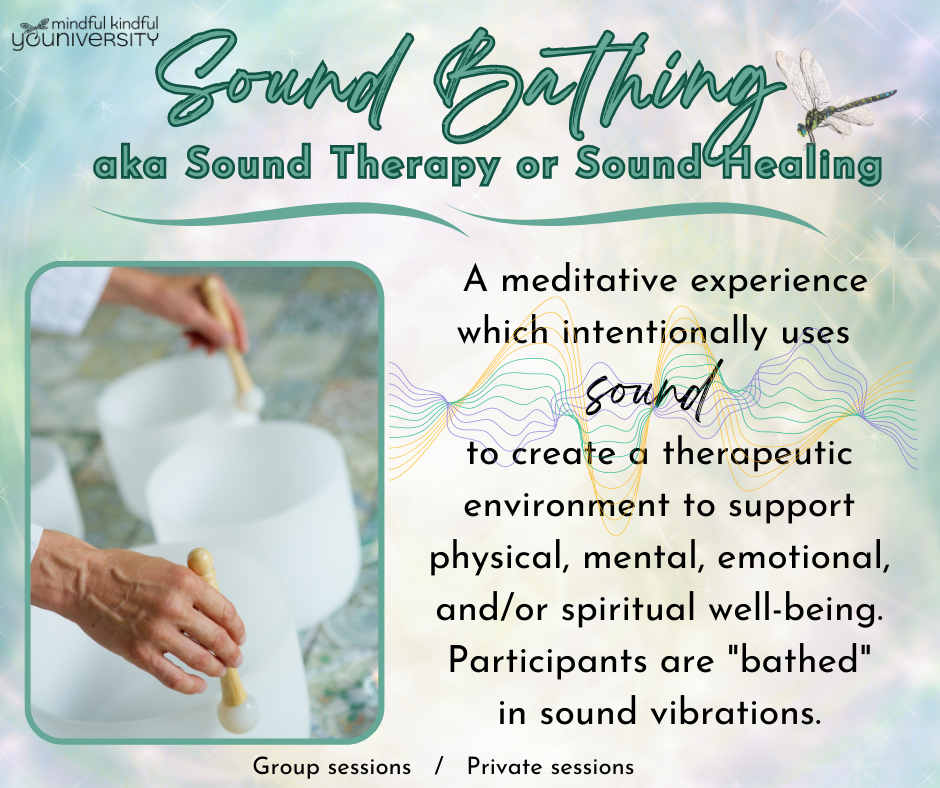 mindful kindful
YOUNIVERSITY

Sound Bathing
aka Sound Therapy or Sound Healing

A meditative experience which intentionally uses sound to create a therapeutic environment to support physical, mental, emotional, and/or spiritual well-being. Participants are "bathed" in sound vibrations.

Group sessions / Private sessions